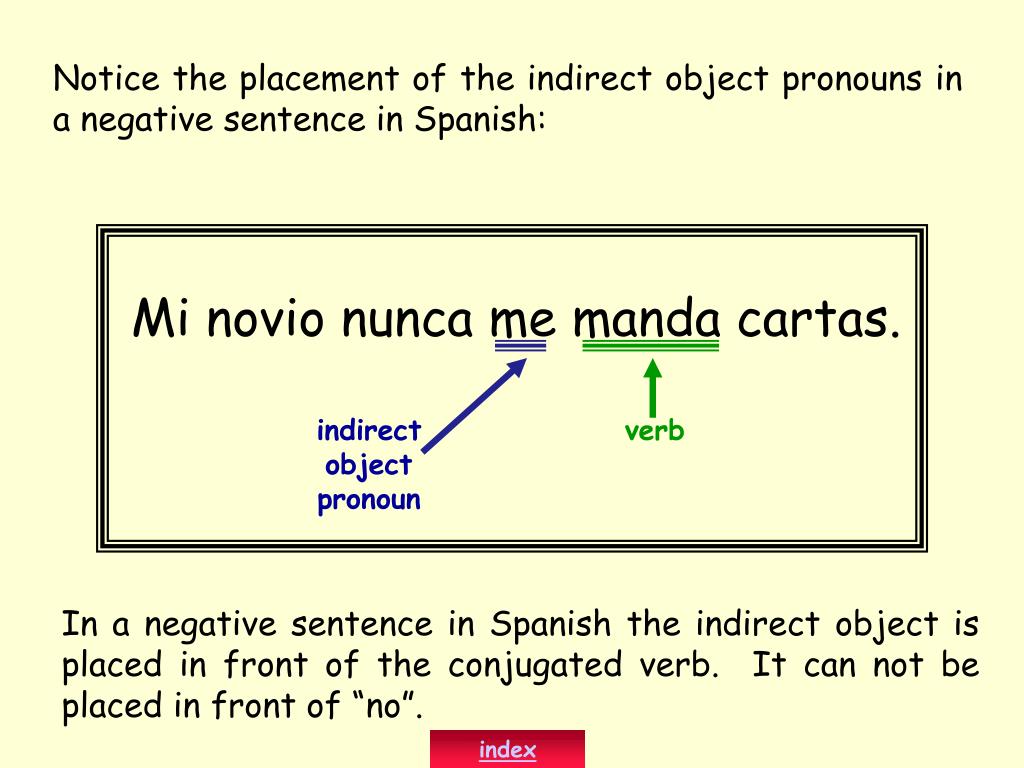 Notice the placement of the indirect object pronouns in a negative sentence in Spanish:

Mi novio nunca me manda cartas.

indirect object pronoun

verb

In a negative sentence in Spanish the indirect object is placed in front of the conjugated verb. It can not be placed in front of “no”.

index